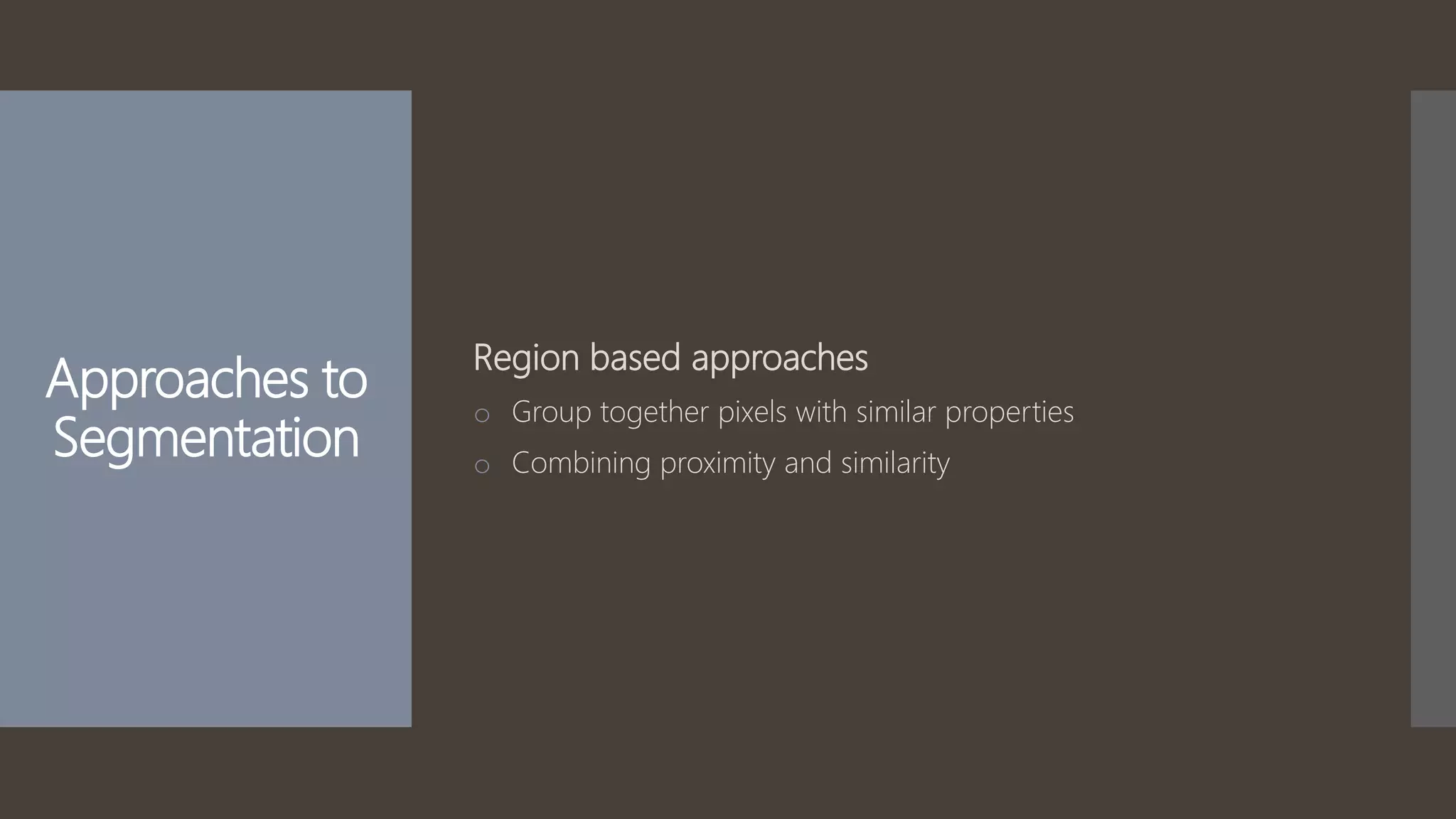 Approaches to Segmentation

Region based approaches

○ Group together pixels with similar properties

○ Combining proximity and similarity